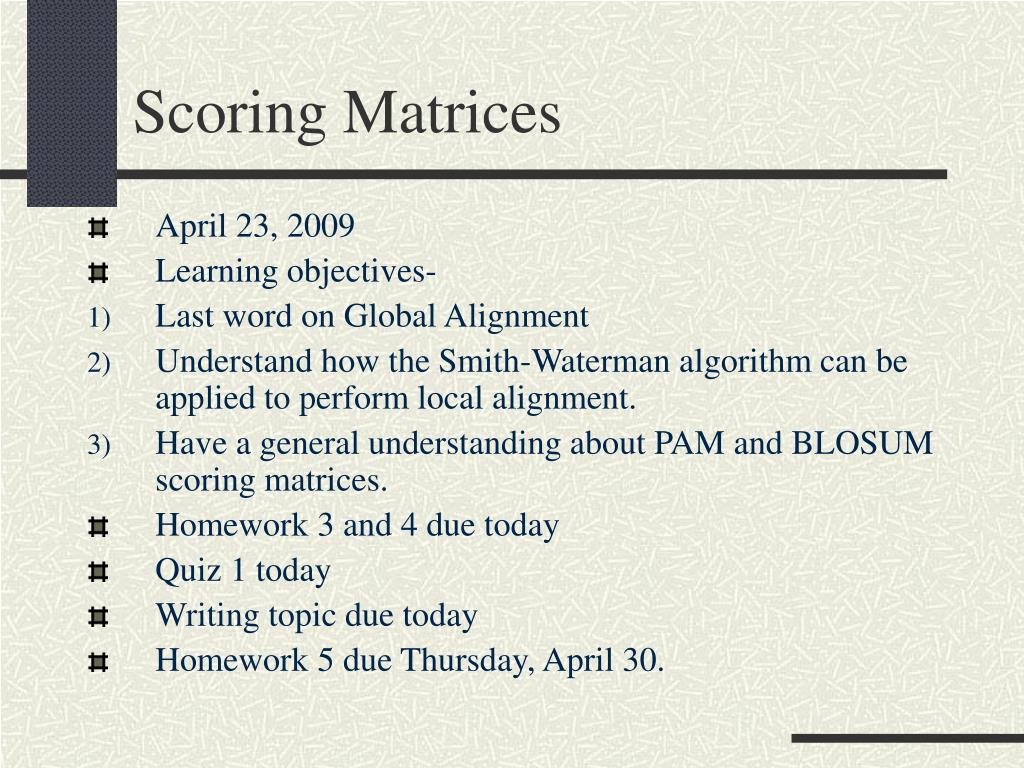 Scoring Matrices

April 23, 2009
Learning objectives-
1) Last word on Global Alignment
2) Understand how the Smith-Waterman algorithm can be applied to perform local alignment.
3) Have a general understanding about PAM and BLOSUM scoring matrices.
Homework 3 and 4 due today
Quiz 1 today
Writing topic due today
Homework 5 due Thursday, April 30.